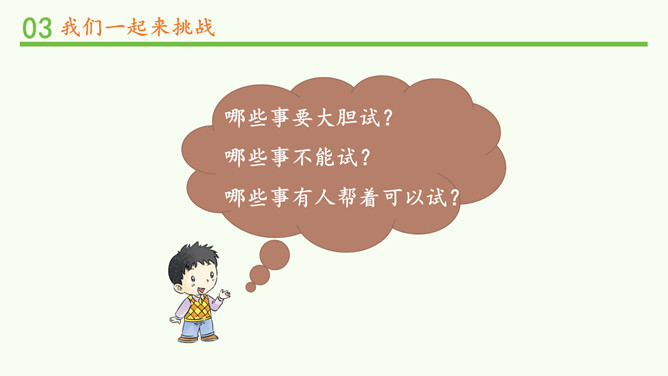 03 我们一起来挑战

哪些事要大胆试？

哪些事不能试？

哪些事有人帮着可以试？